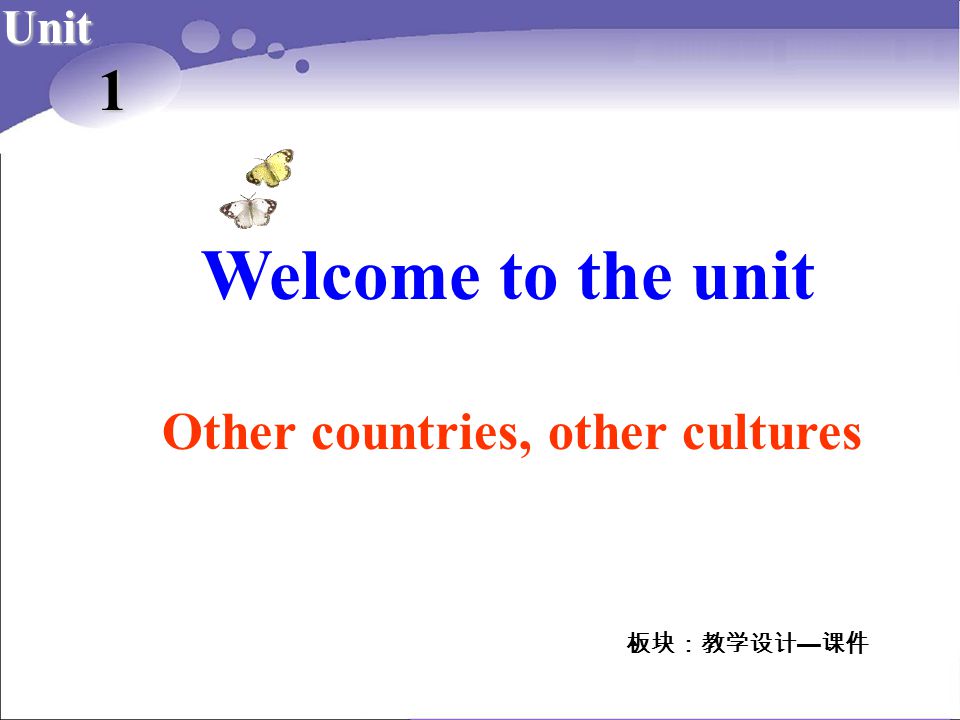 Unit 1

Welcome to the unit

Other countries, other cultures

板块：教学设计—课件